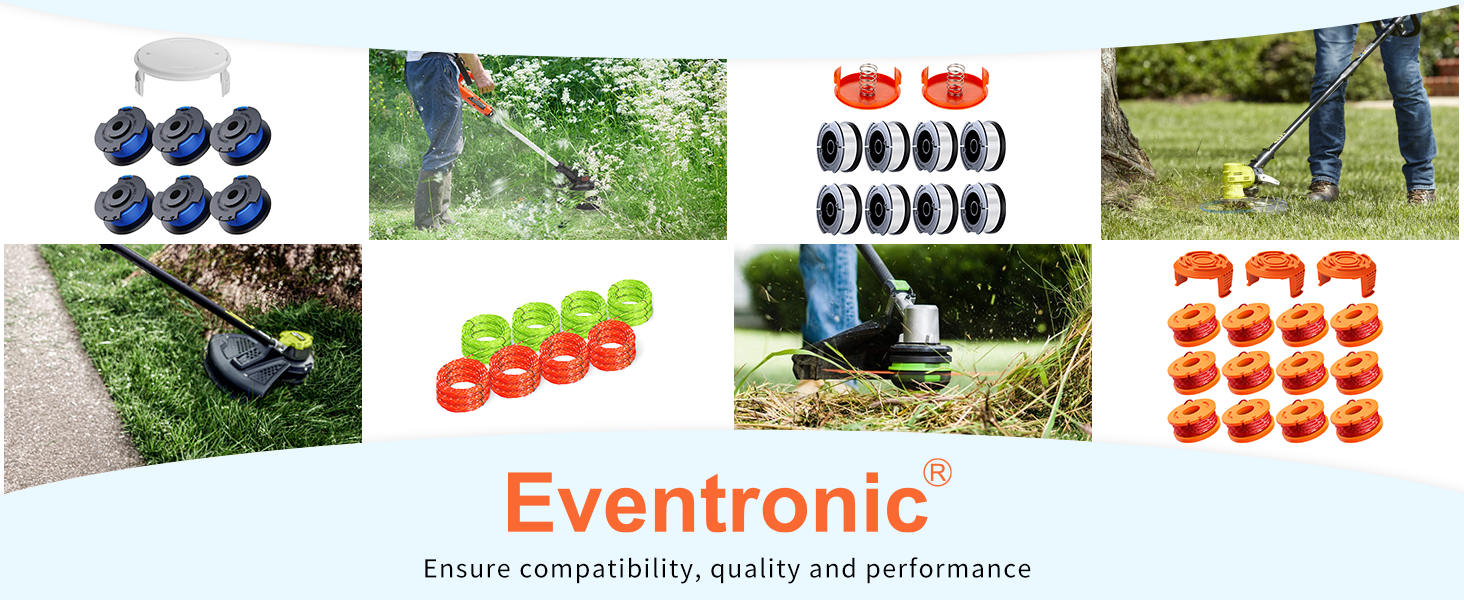 Eventronic®

Ensure compatibility, quality and performance